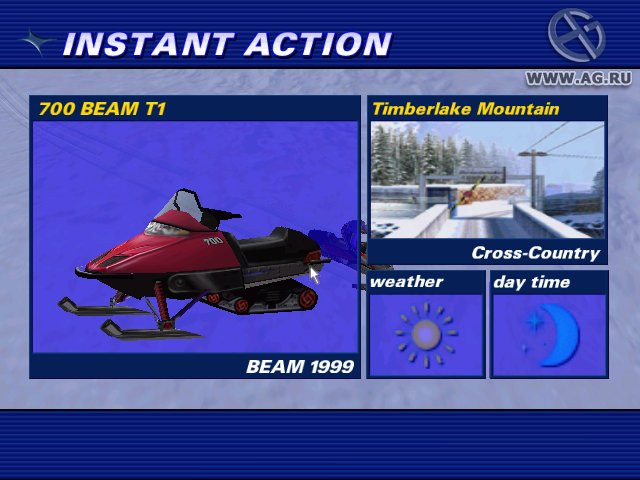 INSTANT ACTION

WWW.AG.RU

700 BEAM T1

700

BEAM 1999

Timberlake Mountain

Cross-Country

weather

day time